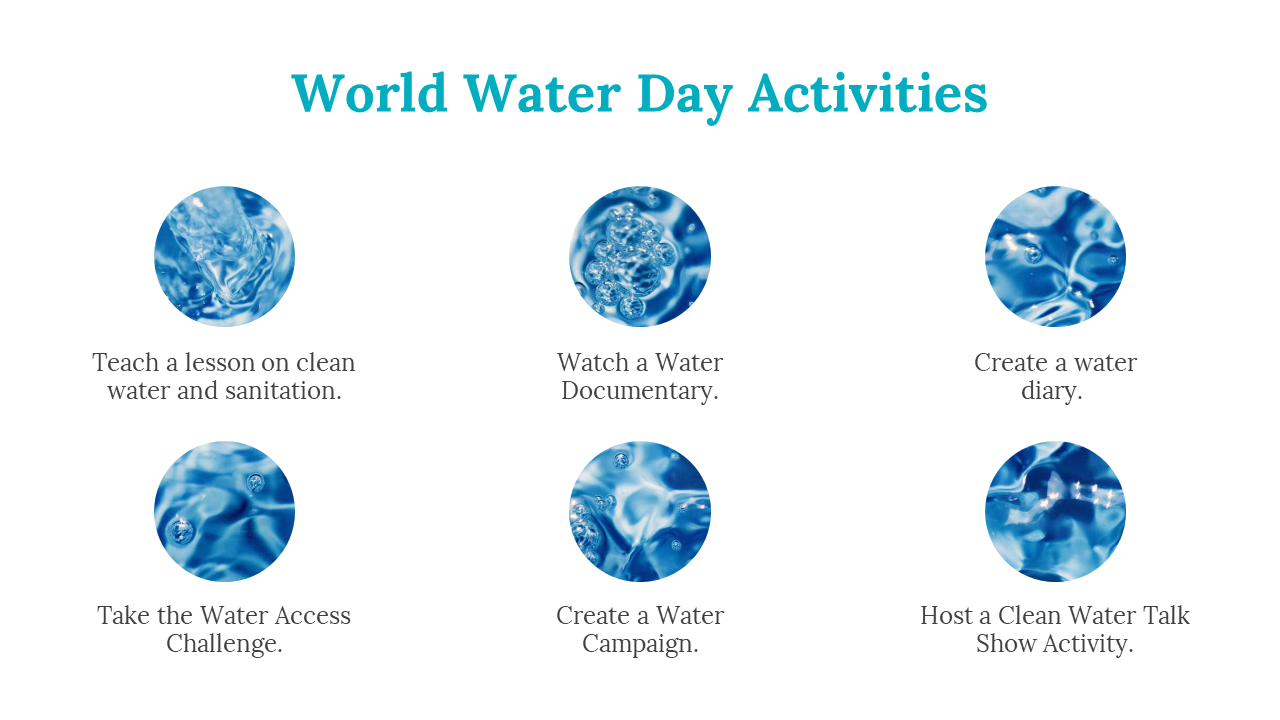 World Water Day Activities

Teach a lesson on clean water and sanitation.

Watch a Water Documentary.

Create a water diary.

Take the Water Access Challenge.

Create a Water Campaign.

Host a Clean Water Talk Show Activity.